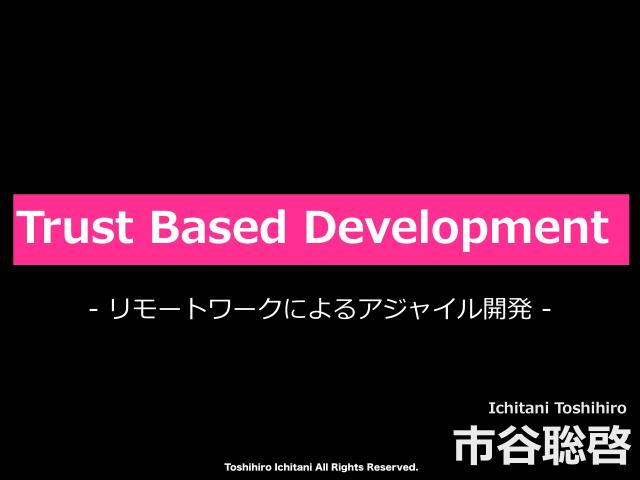 Trust Based Development

- リモートワークによるアジャイル開発 -

Ichitani Toshihiro
市谷聡啓

Toshihiro Ichitani All Rights Reserved.